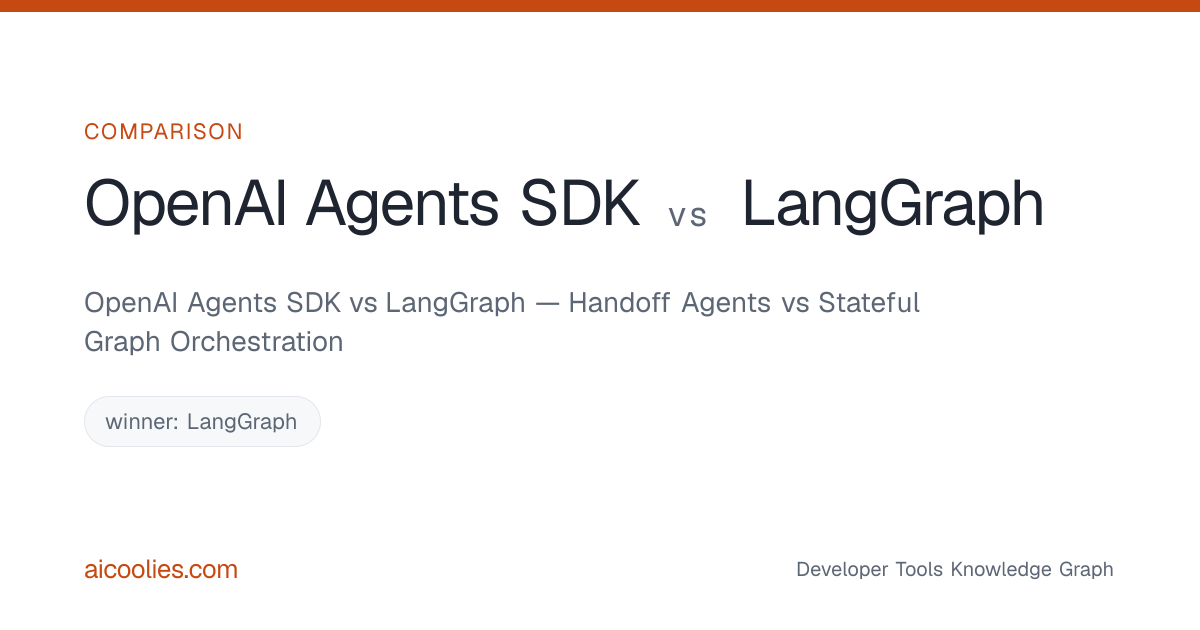 COMPARISON

OpenAI Agents SDK vs LangGraph

OpenAI Agents SDK vs LangGraph — Handoff Agents vs Stateful Graph Orchestration

winner: LangGraph

aicoolies.com

Developer Tools Knowledge Graph